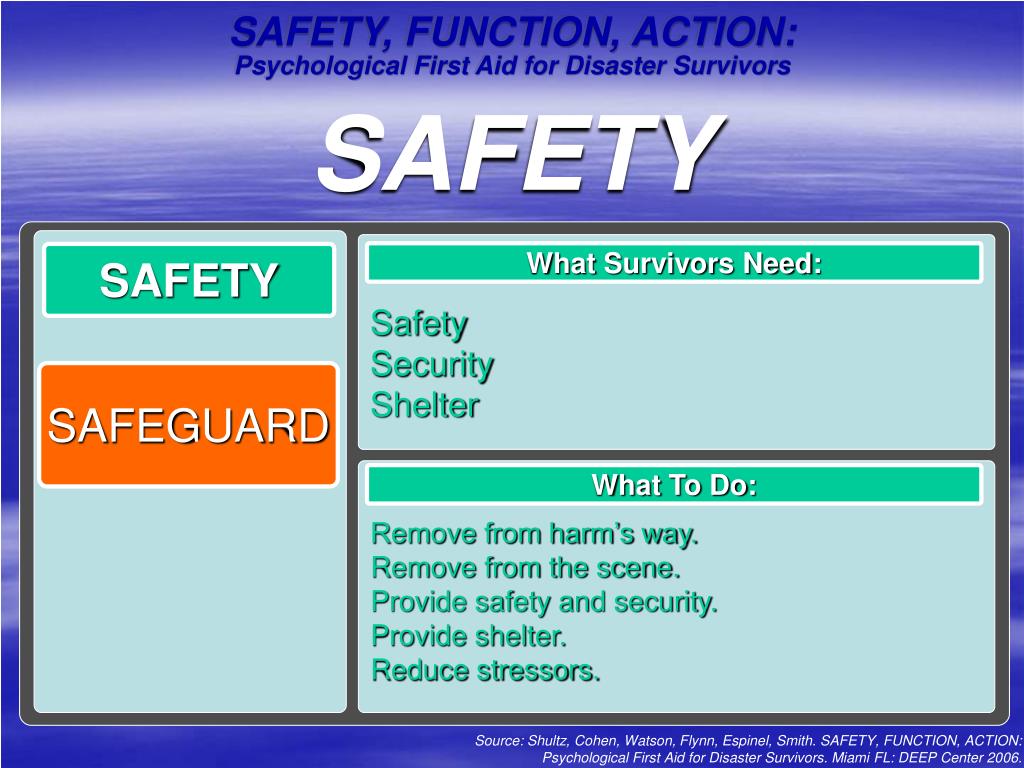 SAFETY, FUNCTION, ACTION:
Psychological First Aid for Disaster Survivors

SAFETY

SAFETY

SAFEGUARD

What Survivors Need:

Safety
Security
Shelter

What To Do:

Remove from harm's way.
Remove from the scene.
Provide safety and security.
Provide shelter.
Reduce stressors.

Source: Shultz, Cohen, Watson, Flynn, Espinel, Smith. SAFETY, FUNCTION, ACTION: Psychological First Aid for Disaster Survivors. Miami FL: DEEP Center 2006.